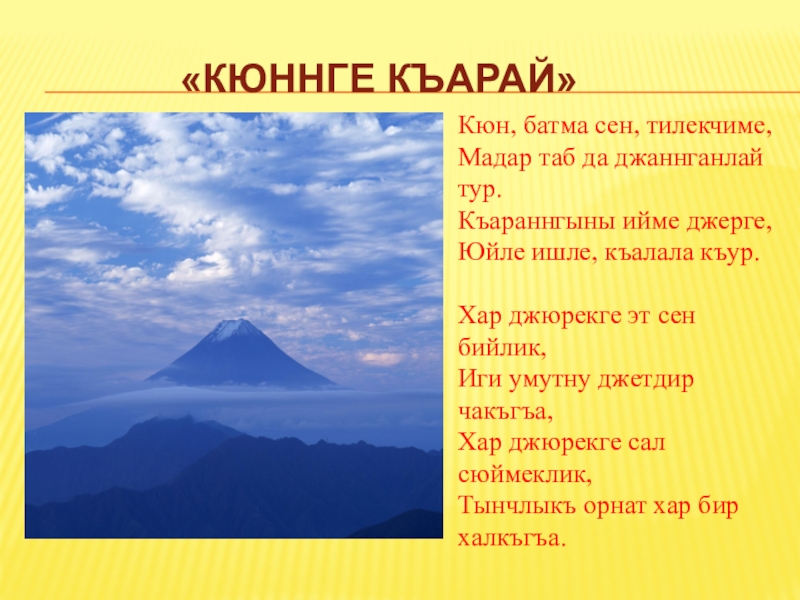 «КЮННГЕ КЪАРАЙ»

Кюн, батма сен, тилекчиме,
Мадар таб да джаннганлай тур.
Къараннгыны ийме джерге,
Юйле ишле, къалала къур.

Хар джюрекге эт сен бийлик,
Иги умутну джетдир чакъгъа,
Хар джюрекге сал сюймеклик,
Тынчлыкъ орнат хар бир халкъгъа.